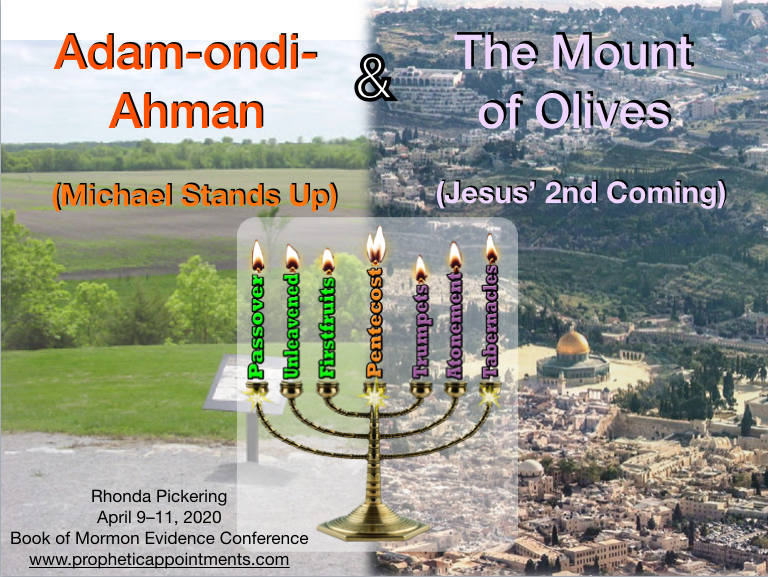 Adam-ondi-Ahman

&

The Mount of Olives

(Michael Stands Up)

(Jesus' 2nd Coming)

Passover Unleavened Firstfruits Pentecost Trumpets Atonement Tabernacles

Rhonda Pickering
April 9–11, 2020
Book of Mormon Evidence Conference
www.propheticappointments.com